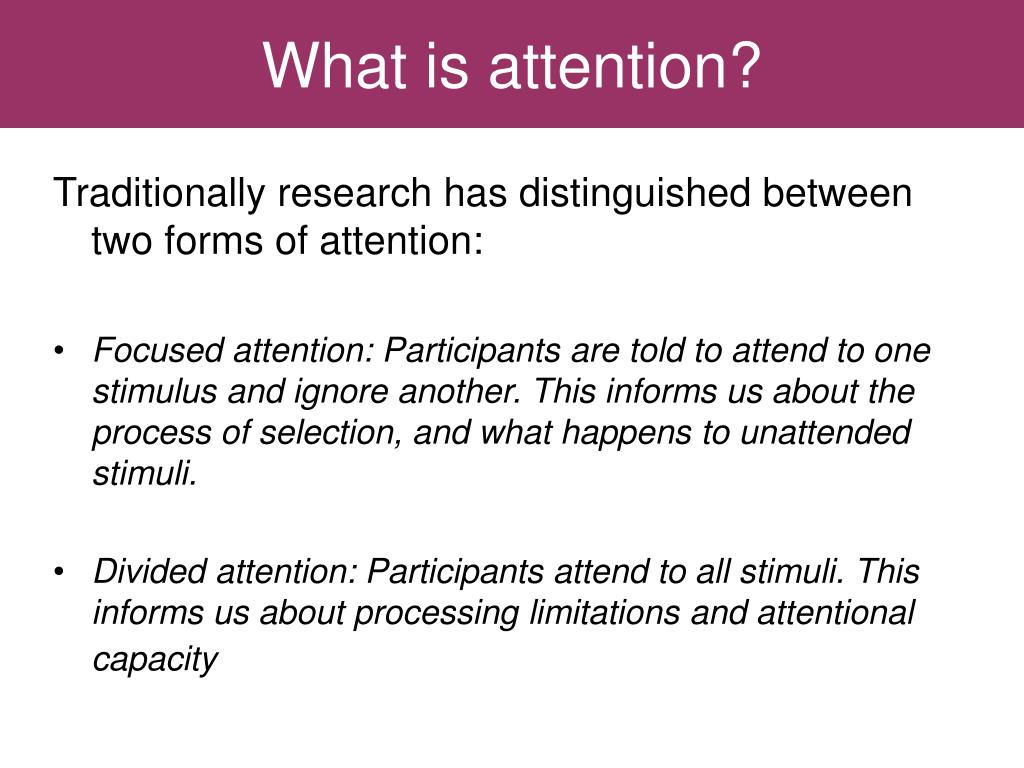 What is attention?

Traditionally research has distinguished between two forms of attention:

• Focused attention: Participants are told to attend to one stimulus and ignore another. This informs us about the process of selection, and what happens to unattended stimuli.

• Divided attention: Participants attend to all stimuli. This informs us about processing limitations and attentional capacity